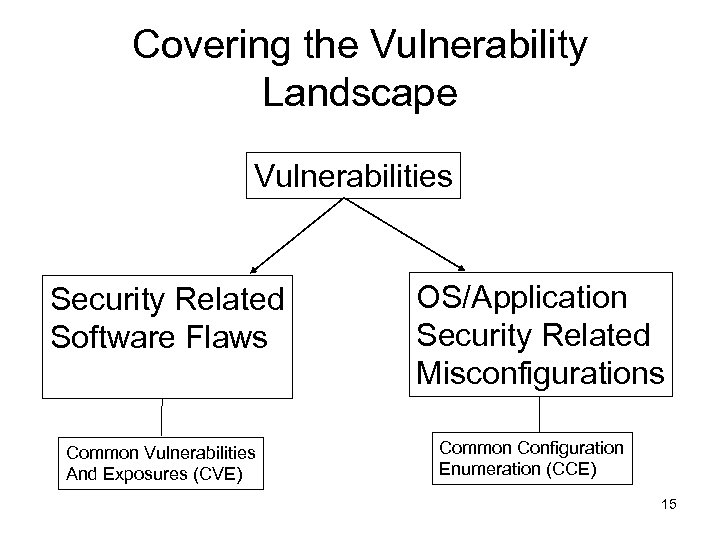 Covering the Vulnerability Landscape

Vulnerabilities

Security Related Software Flaws

OS/Application Security Related Misconfigurations

Common Vulnerabilities And Exposures (CVE)

Common Configuration Enumeration (CCE)

15